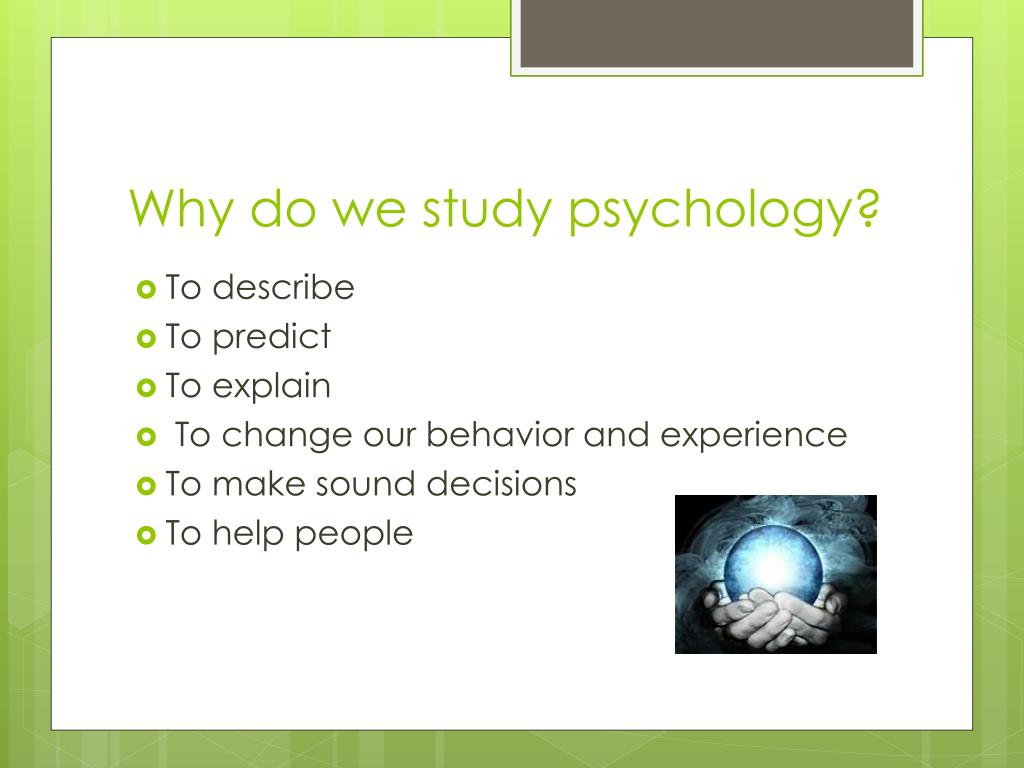 Why do we study psychology?

- To describe
- To predict
- To explain
- To change our behavior and experience
- To make sound decisions
- To help people